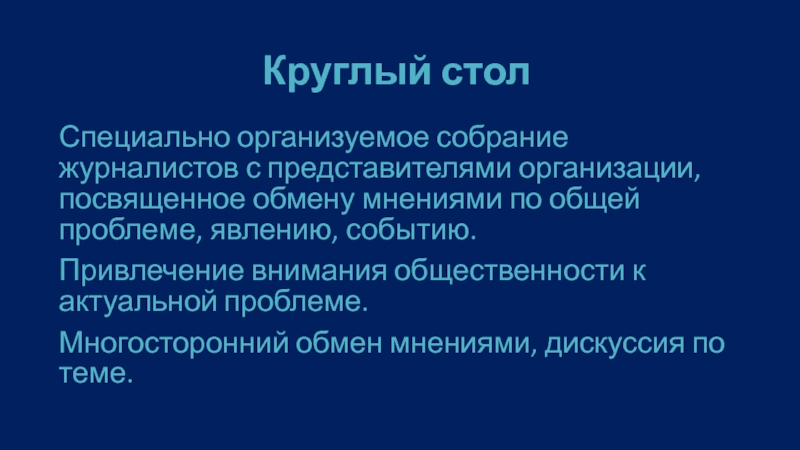 Круглый стол

Специально организуемое собрание журналистов с представителями организации, посвященное обмену мнениями по общей проблеме, явлению, событию.

Привлечение внимания общественности к актуальной проблеме.

Многосторонний обмен мнениями, дискуссия по теме.